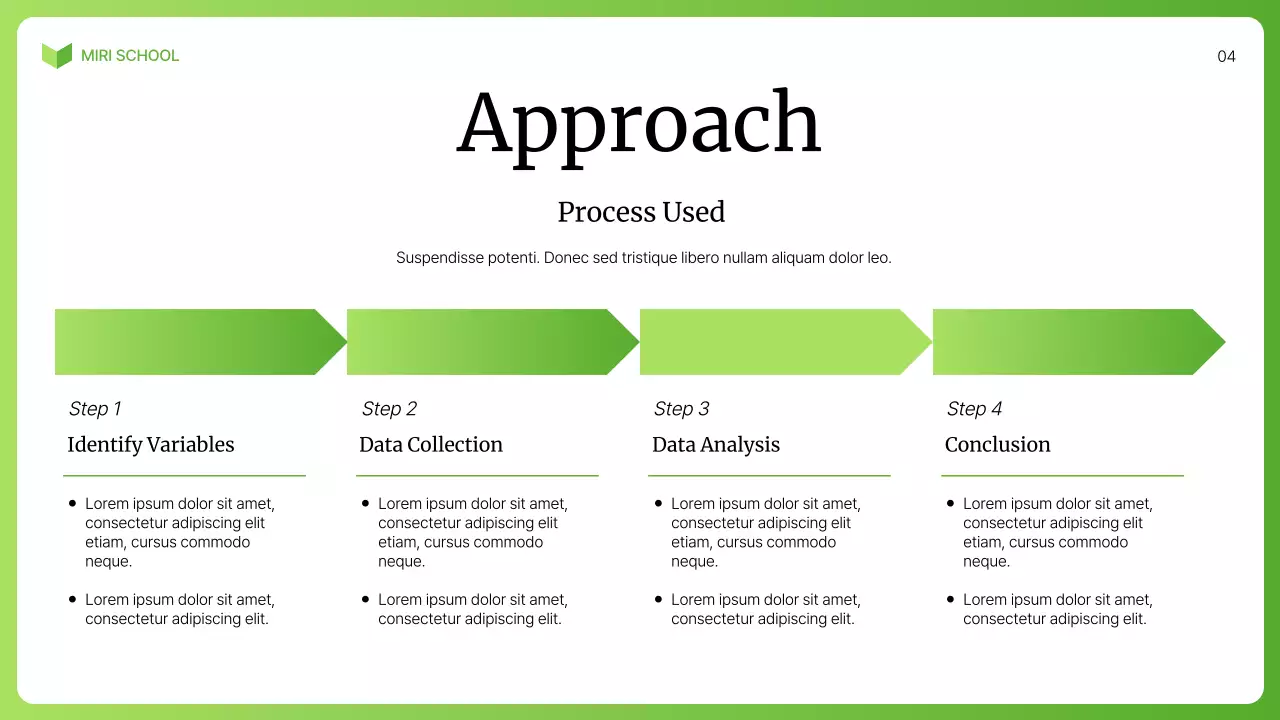 MIRI SCHOOL

04

Approach

Process Used

Suspendisse potenti. Donec sed tristique libero nullam aliquam dolor leo.

Step 1

Identify Variables

• Lorem ipsum dolor sit amet, consectetur adipiscing elit etiam, cursus commodo neque.

• Lorem ipsum dolor sit amet, consectetur adipiscing elit.

Step 2

Data Collection

• Lorem ipsum dolor sit amet, consectetur adipiscing elit etiam, cursus commodo neque.

• Lorem ipsum dolor sit amet, consectetur adipiscing elit.

Step 3

Data Analysis

• Lorem ipsum dolor sit amet, consectetur adipiscing elit etiam, cursus commodo neque.

• Lorem ipsum dolor sit amet, consectetur adipiscing elit.

Step 4

Conclusion

• Lorem ipsum dolor sit amet, consectetur adipiscing elit etiam, cursus commodo neque.

• Lorem ipsum dolor sit amet, consectetur adipiscing elit.